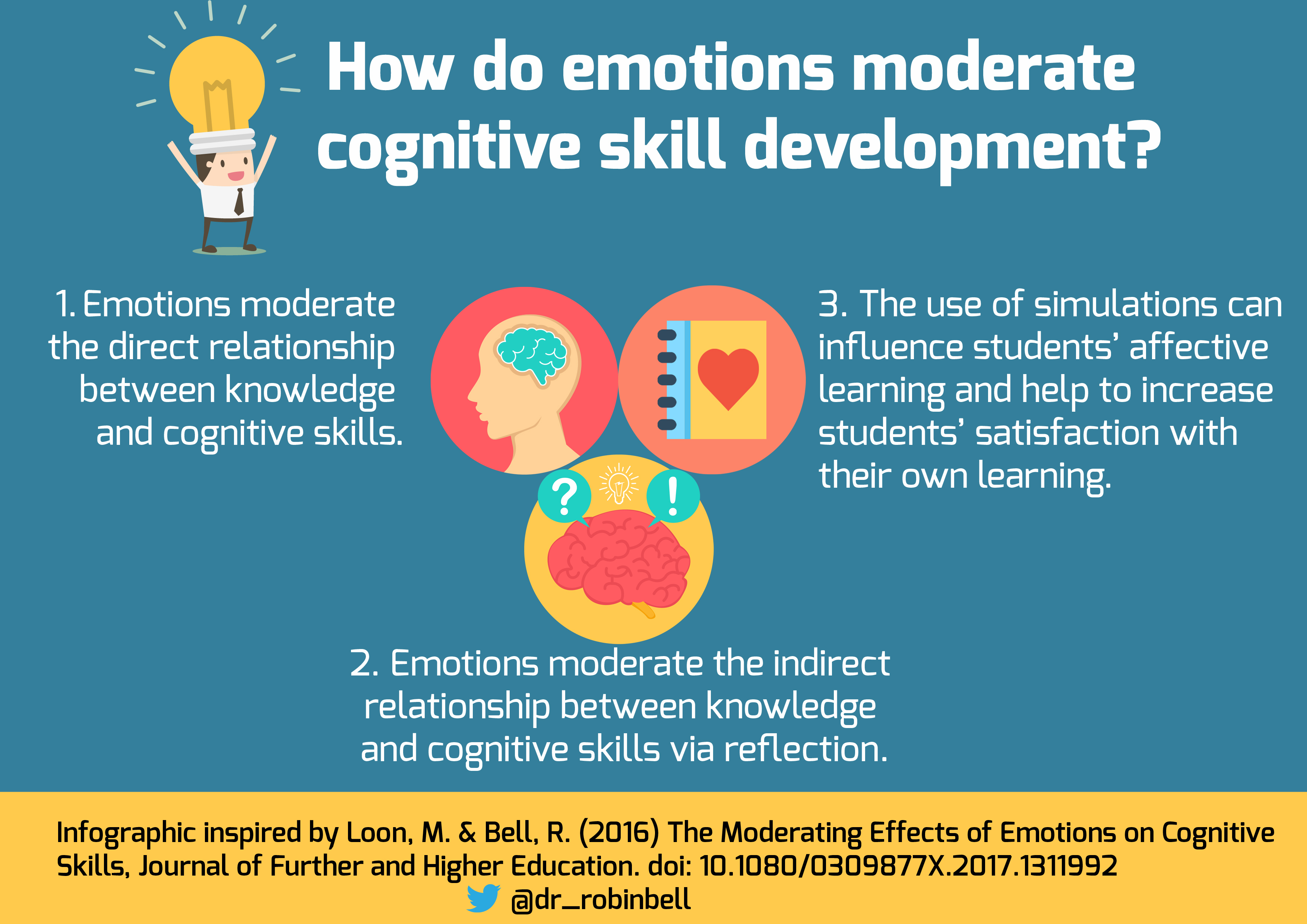 How do emotions moderate cognitive skill development?

1. Emotions moderate the direct relationship between knowledge and cognitive skills.

?

!

3. The use of simulations can influence students' affective learning and help to increase students' satisfaction with their own learning.

2. Emotions moderate the indirect relationship between knowledge and cognitive skills via reflection.

Infographic inspired by Loon, M. & Bell, R. (2016) The Moderating Effects of Emotions on Cognitive Skills, Journal of Further and Higher Education. doi: 10.1080/0309877X.2017.1311992

@dr_robinbell